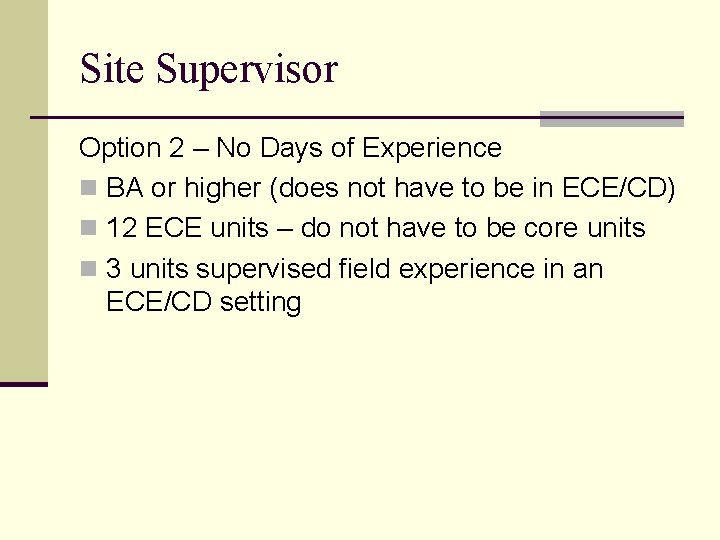 Site Supervisor

Option 2 – No Days of Experience

- BA or higher (does not have to be in ECE/CD)
- 12 ECE units – do not have to be core units
- 3 units supervised field experience in an ECE/CD setting